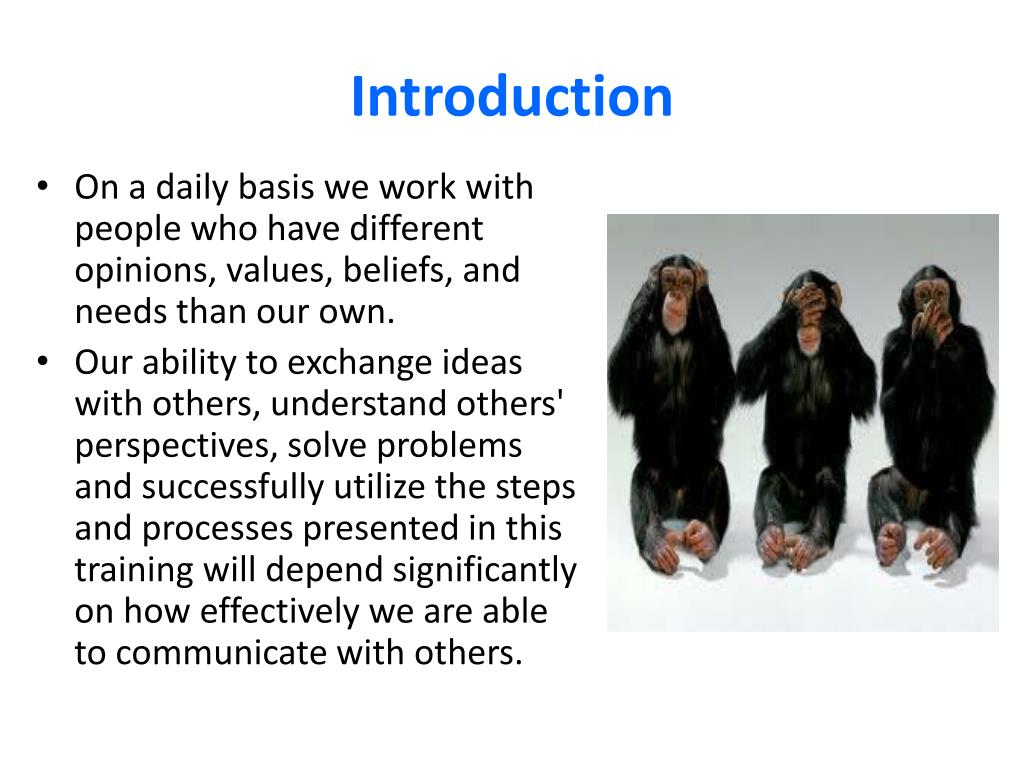 Introduction

• On a daily basis we work with people who have different opinions, values, beliefs, and needs than our own.
• Our ability to exchange ideas with others, understand others' perspectives, solve problems and successfully utilize the steps and processes presented in this training will depend significantly on how effectively we are able to communicate with others.